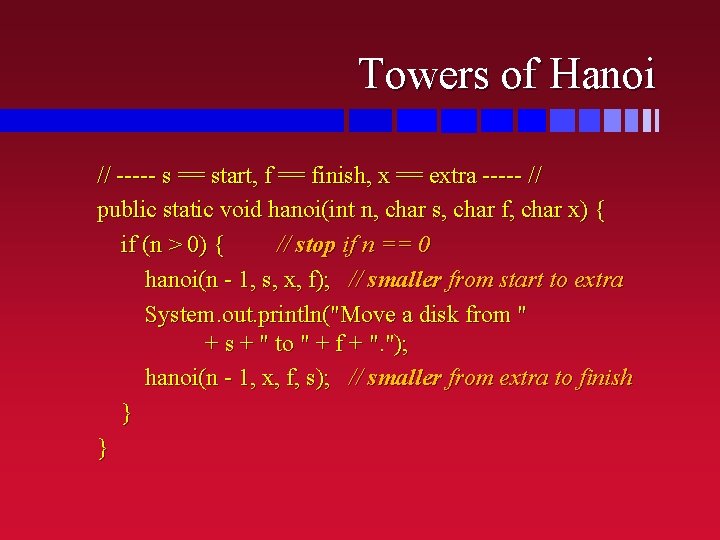 Towers of Hanoi

// ----- s == start, f == finish, x == extra ----- //
public static void hanoi(int n, char s, char f, char x) {
if (n > 0) { // stop if n == 0
hanoi(n - 1, s, x, f); // smaller from start to extra
System.out.println("Move a disk from "
+ s + " to " + f + ".");
hanoi(n - 1, x, f, s); // smaller from extra to finish
}
}